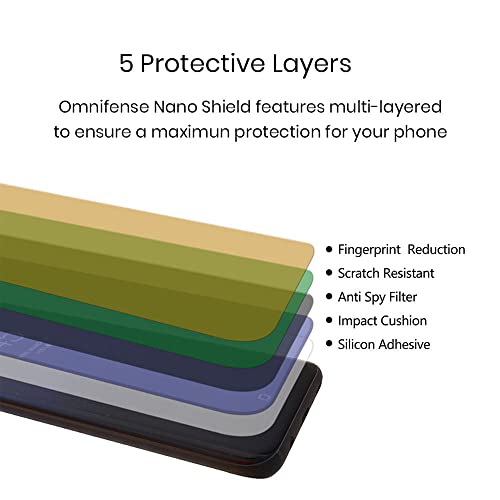 5 Protective Layers

Omnifense Nano Shield features multi-layered to ensure a maximun protection for your phone

• Fingerprint Reduction
• Scratch Resistant
• Anti Spy Filter
• Impact Cushion
• Silicon Adhesive